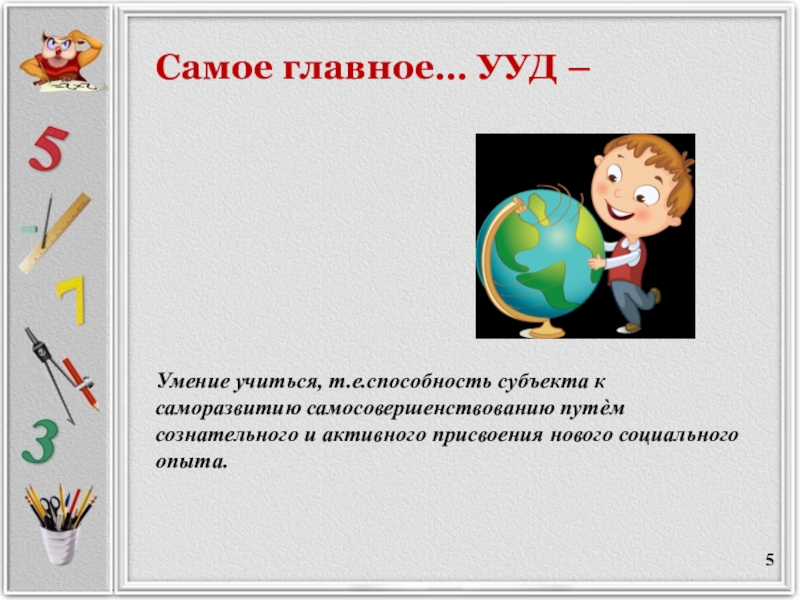 5

7

3

Самое главное… УУД –

Умение учиться, т.е.способность субъекта к саморазвитию самосовершенствованию путём сознательного и активного присвоения нового социального опыта.

5